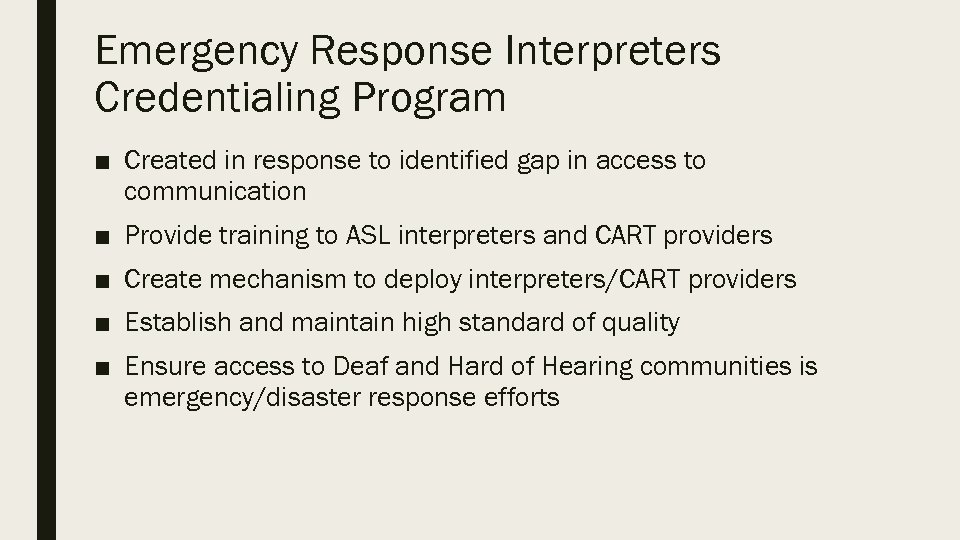 Emergency Response Interpreters Credentialing Program

■ Created in response to identified gap in access to communication

■ Provide training to ASL interpreters and CART providers

■ Create mechanism to deploy interpreters/CART providers

■ Establish and maintain high standard of quality

■ Ensure access to Deaf and Hard of Hearing communities is emergency/disaster response efforts